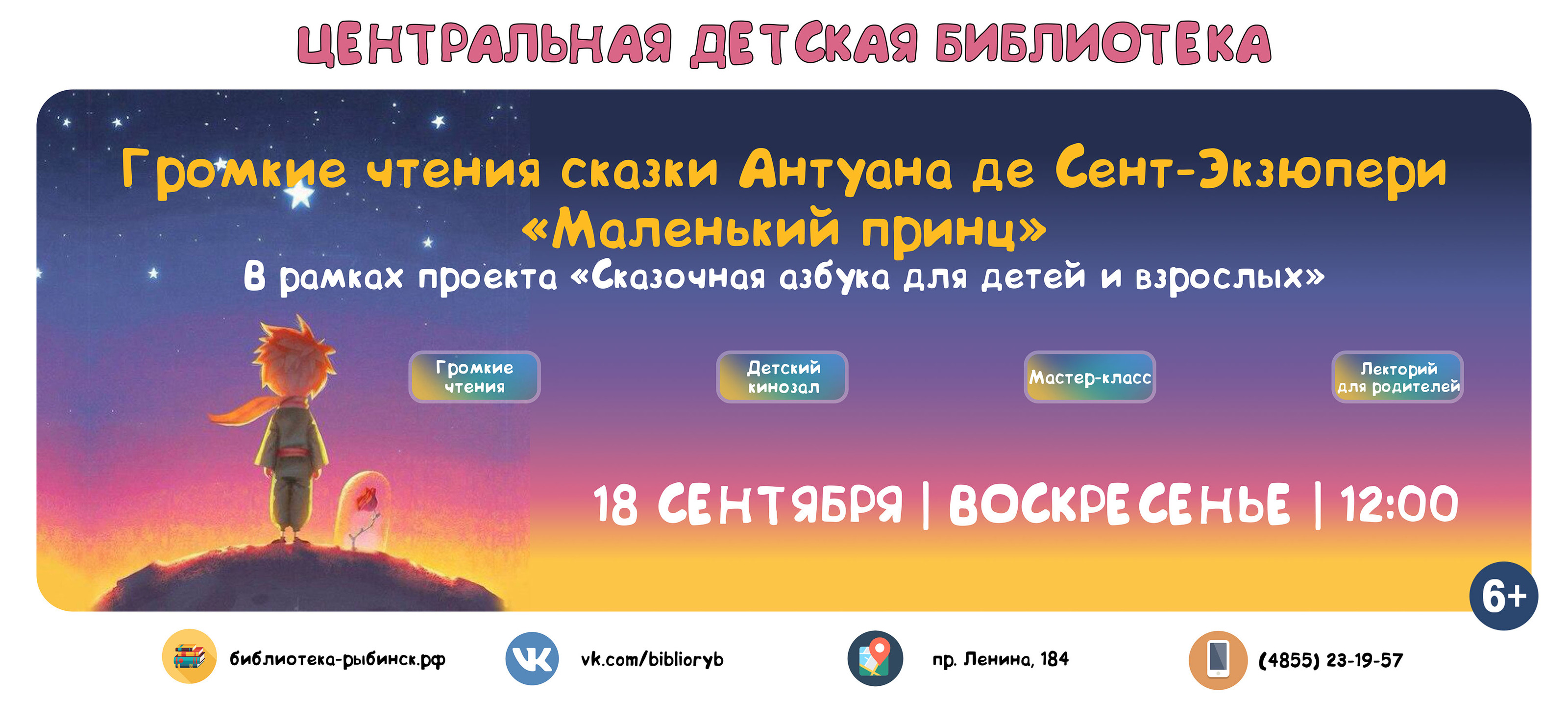 ЦЕНТРАЛЬНАЯ ДЕТСКАЯ БИБЛИОТЕКА

Громкие чтения сказки Антуана де Сент-Экзюпери «Маленький принц»

В рамках проекта «Сказочная азбука для детей и взрослых»

Громкие чтения

Детский кинозал

Мастер-класс

Лекторий для родителей

18 СЕНТЯБРЯ | ВОСКРЕСЕНЬЕ | 12:00

6+

библиотека-рыбинск.рф

vk.com/biblioryb

пр. Ленина, 184

(4855) 23-19-57